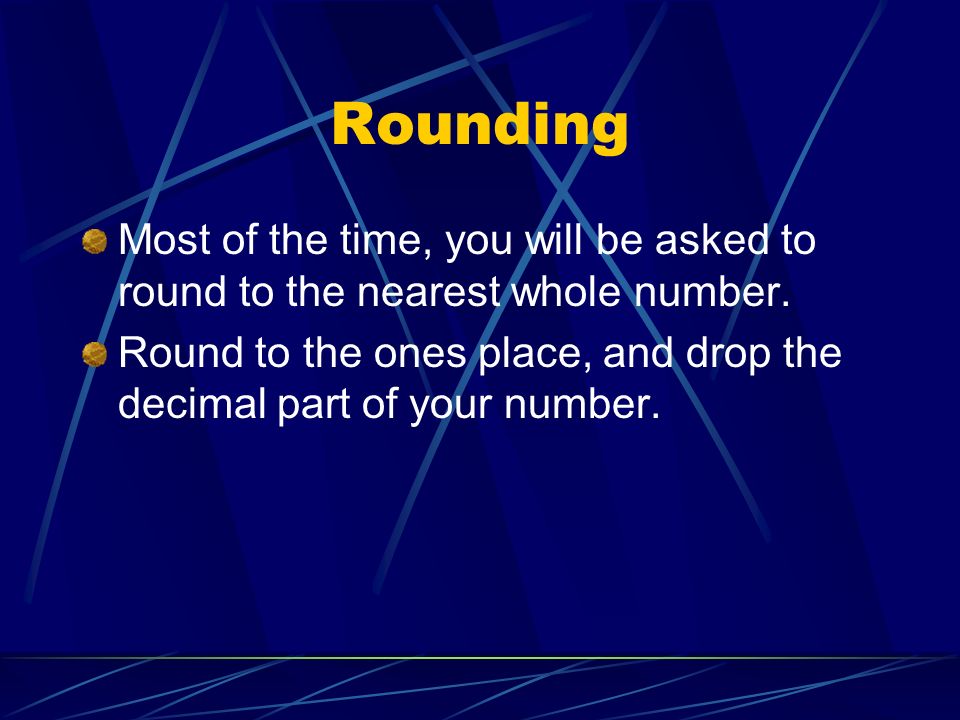 Rounding

Most of the time, you will be asked to round to the nearest whole number.

Round to the ones place, and drop the decimal part of your number.